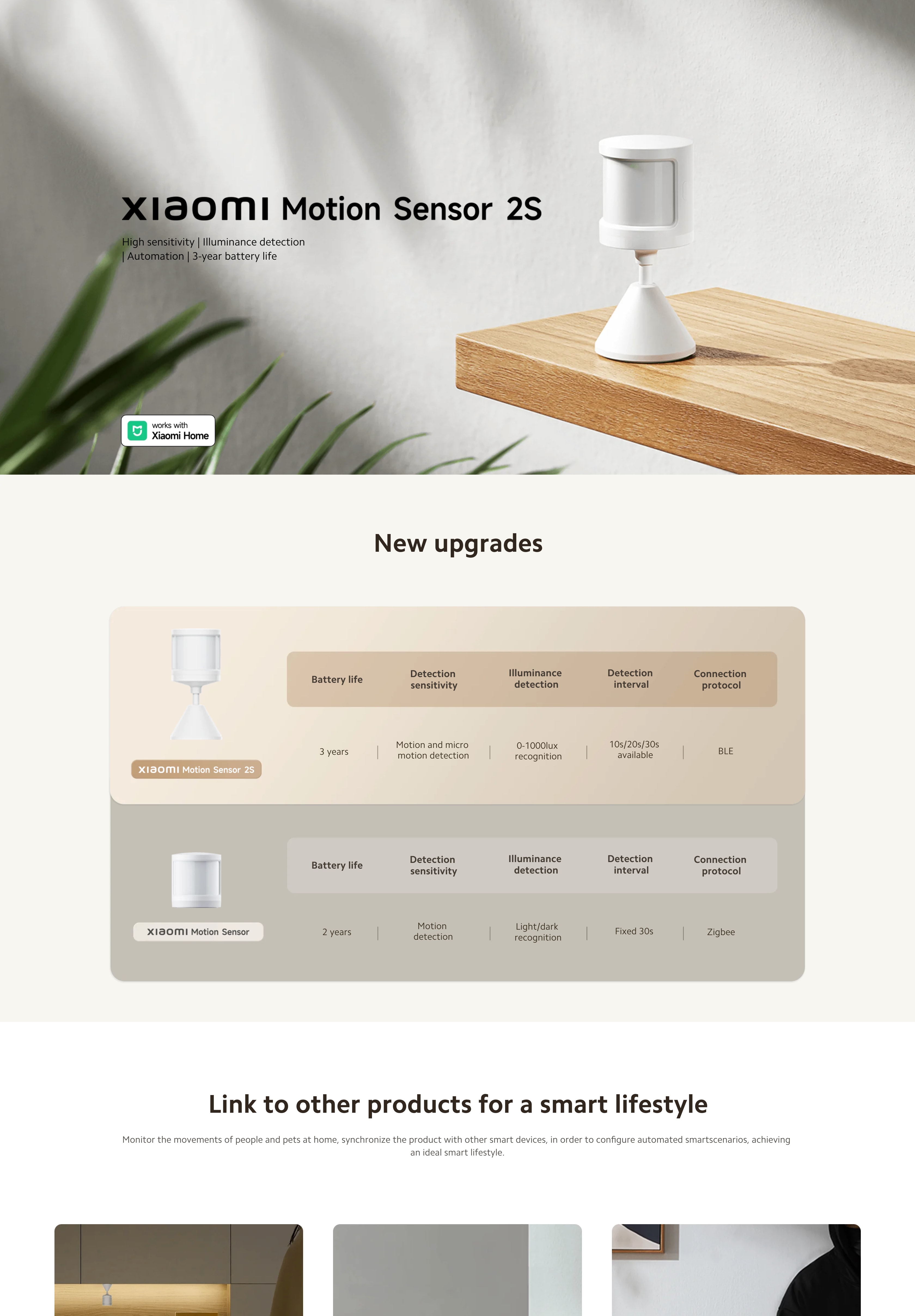 xiaomi Motion Sensor 2S

High sensitivity | Illuminance detection | Automation | 3-year battery life

works with Xiaomi Home

New upgrades

xiaomi Motion Sensor 2S

| Battery life | Detection sensitivity | Illuminance detection | Detection interval | Connection protocol |
|---|---|---|---|---|
| 3 years | Motion and micro motion detection | 0-1000lux recognition | 10s/20s/30s available | BLE |

xiaomi Motion Sensor

| Battery life | Detection sensitivity | Illuminance detection | Detection interval | Connection protocol |
|---|---|---|---|---|
| 2 years | Motion detection | Light/dark recognition | Fixed 30s | Zigbee |

Link to other products for a smart lifestyle

Monitor the movements of people and pets at home, synchronize the product with other smart devices, in order to configure automated smartscenarios, achieving an ideal smart lifestyle.